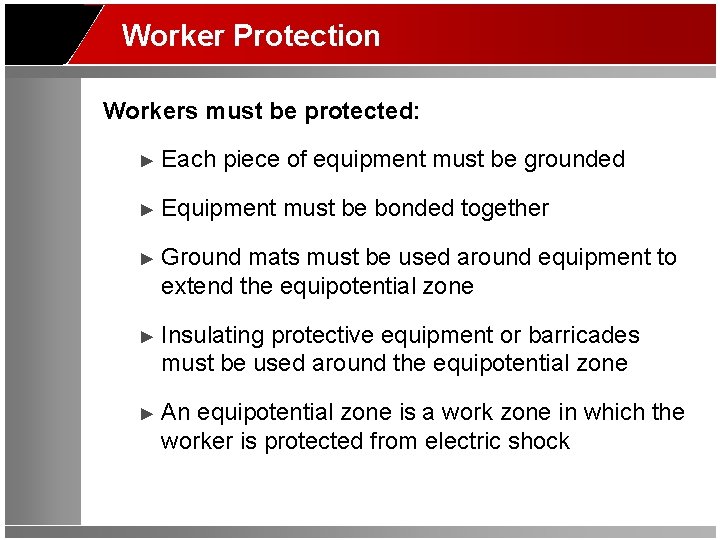 Worker Protection

Workers must be protected:

► Each piece of equipment must be grounded

► Equipment must be bonded together

► Ground mats must be used around equipment to extend the equipotential zone

► Insulating protective equipment or barricades must be used around the equipotential zone

► An equipotential zone is a work zone in which the worker is protected from electric shock